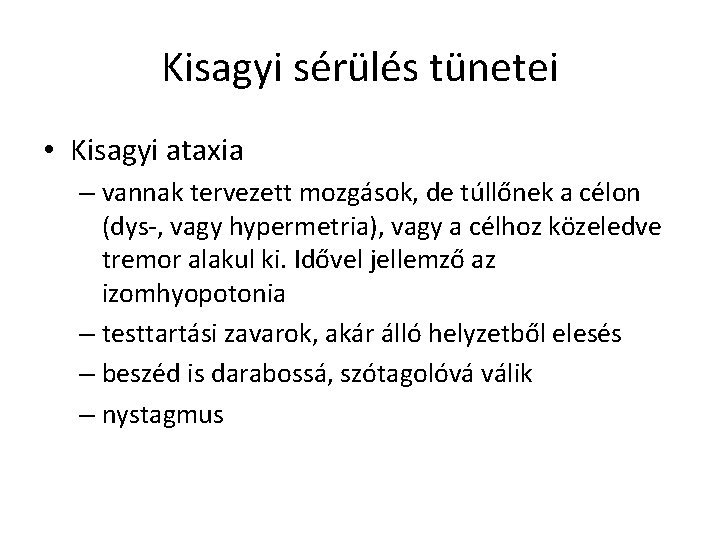 Kisagyi sérülés tünetei

• Kisagyi ataxia

– vannak tervezett mozgások, de túllőnek a célon (dys-, vagy hypermetria), vagy a célhoz közeledve tremor alakul ki. Idővel jellemző az izomhyopotonia

– testtartási zavarok, akár álló helyzetből elesés

– beszéd is darabossá, szótagolóvá válik

– nystagmus